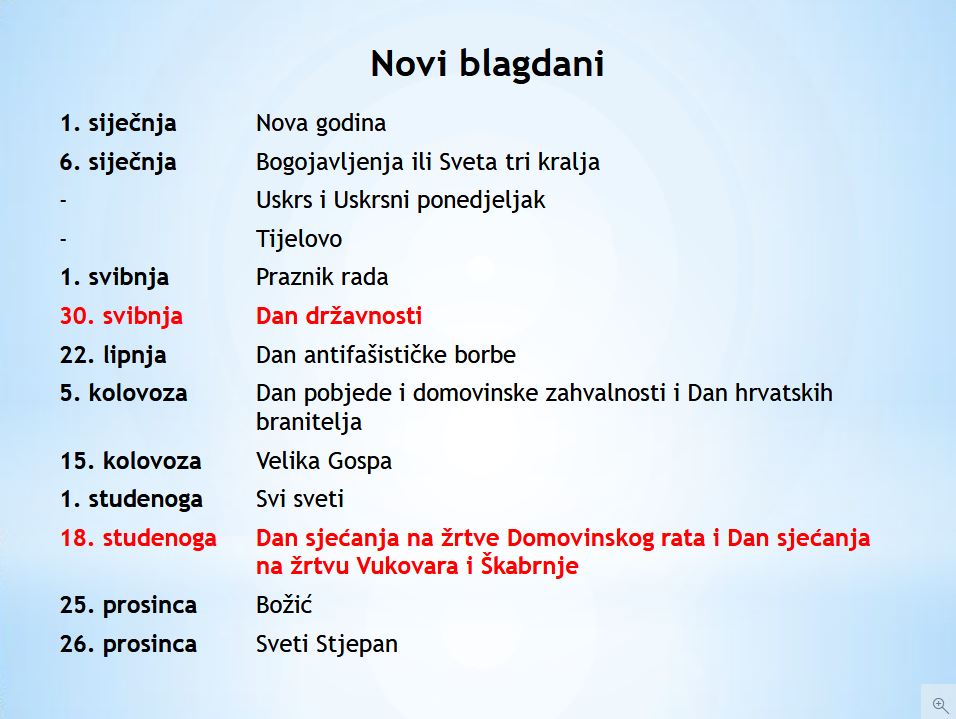 Novi blagdani

| | |
|---|---|
| 1. siječnja | Nova godina |
| 6. siječnja | Bogojavljenja ili Sveta tri kralja |
| - | Uskrs i Uskrsni ponedjeljak |
| - | Tijelovo |
| 1. svibnja | Praznik rada |
| 30. svibnja | Dan državnosti |
| 22. lipnja | Dan antifašističke borbe |
| 5. kolovoza | Dan pobjede i domovinske zahvalnosti i Dan hrvatskih branitelja |
| 15. kolovoza | Velika Gospa |
| 1. studenoga | Svi sveti |
| 18. studenoga | Dan sjećanja na žrtve Domovinskog rata i Dan sjećanja na žrtvu Vukovara i Škabrnje |
| 25. prosinca | Božić |
| 26. prosinca | Sveti Stjepan |